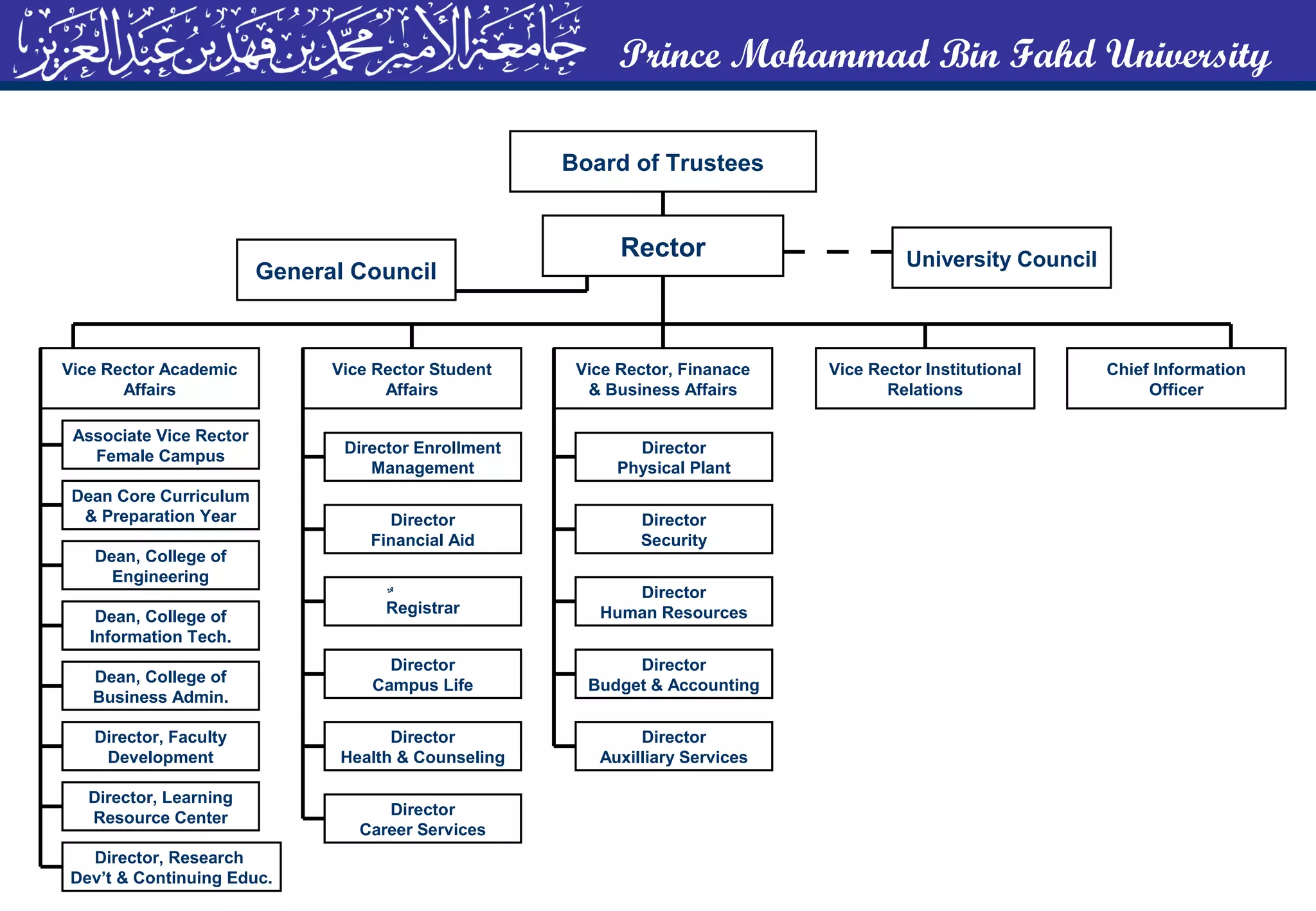 جامعة الأمير محمد بن فهد بن عبد العزيز

Prince Mohammad Bin Fahd University

Board of Trustees

Rector

General Council

University Council

Vice Rector Academic Affairs

Associate Vice Rector Female Campus

Dean Core Curriculum & Preparation Year

Dean, College of Engineering

Dean, College of Information Tech.

Dean, College of Business Admin.

Director, Faculty Development

Director, Learning Resource Center

Director, Research Dev't & Continuing Educ.

Vice Rector Student Affairs

Director Enrollment Management

Director Financial Aid

Registrar

Director Campus Life

Director Health & Counseling

Director Career Services

Vice Rector, Finanace & Business Affairs

Director Physical Plant

Director Security

Director Human Resources

Director Budget & Accounting

Director Auxilliary Services

Vice Rector Institutional Relations

Chief Information Officer